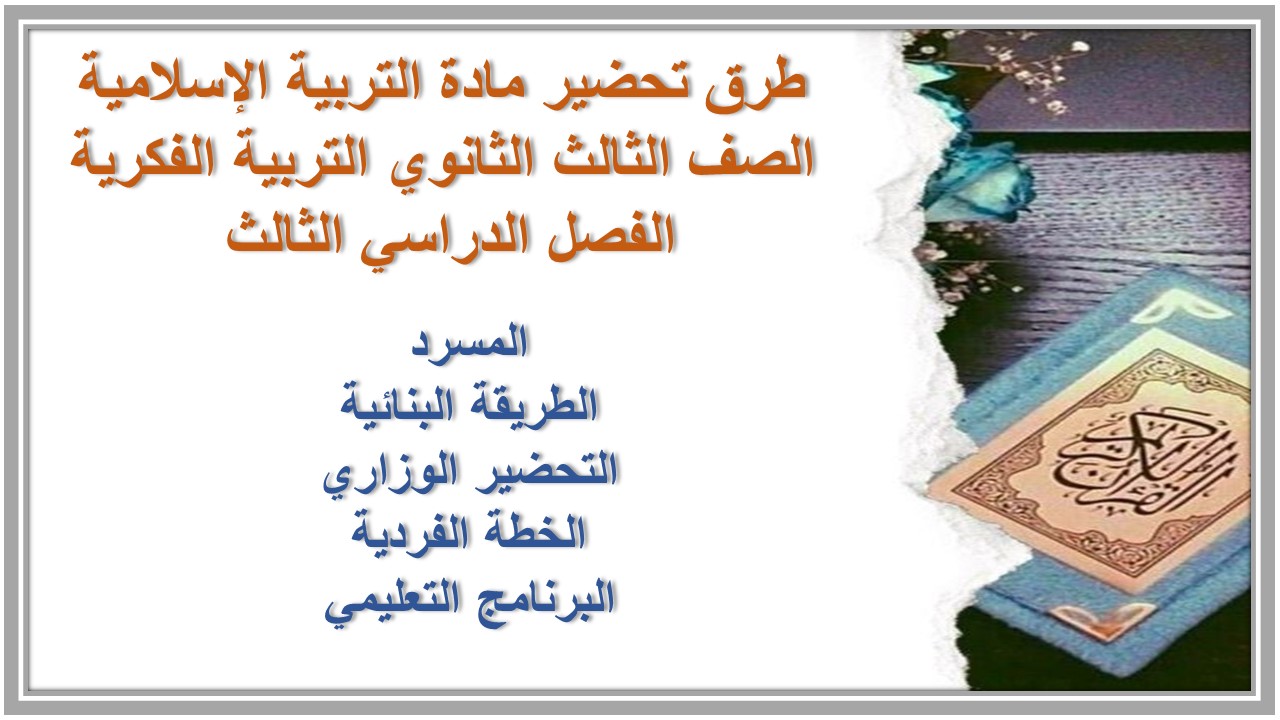 طرق تحضير مادة التربية الإسلامية
الصف الثالث الثانوي التربية الفكرية
الفصل الدراسي الثالث

المسرد
الطريقة البنائية
التحضير الوزاري
الخطة الفردية
البرنامج التعليمي

القرآن الكريم